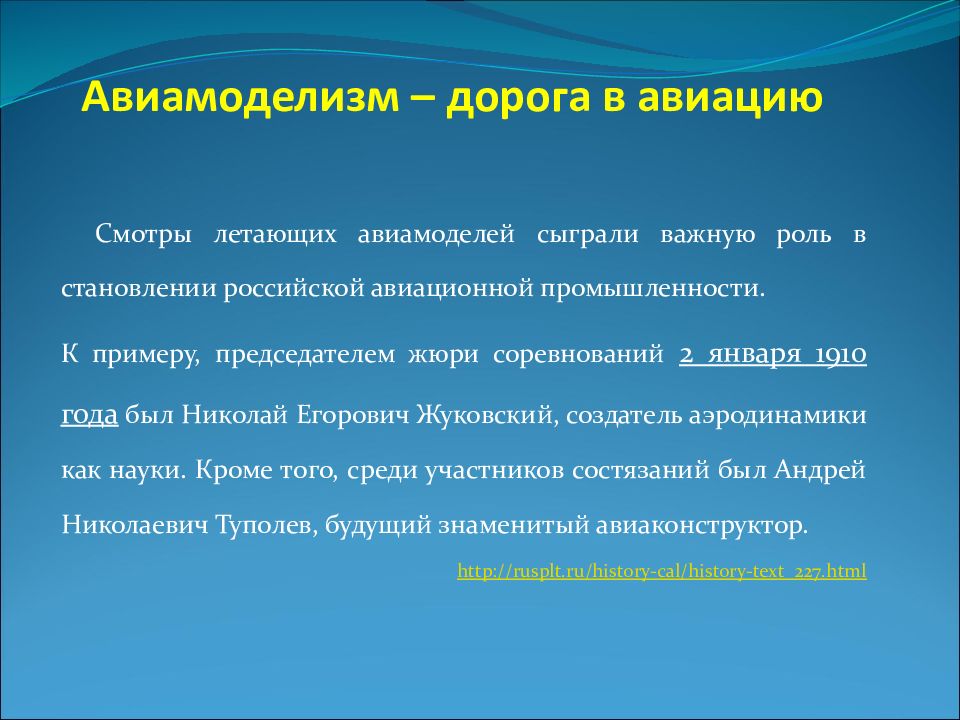 Авиамоделизм – дорога в авиацию

Смотры летающих авиамоделей сыграли важную роль в становлении российской авиационной промышленности.

К примеру, председателем жюри соревнований 2 января 1910 года был Николай Егорович Жуковский, создатель аэродинамики как науки. Кроме того, среди участников состязаний был Андрей Николаевич Туполев, будущий знаменитый авиаконструктор.

http://rusplt.ru/history-cal/history-text_227.html